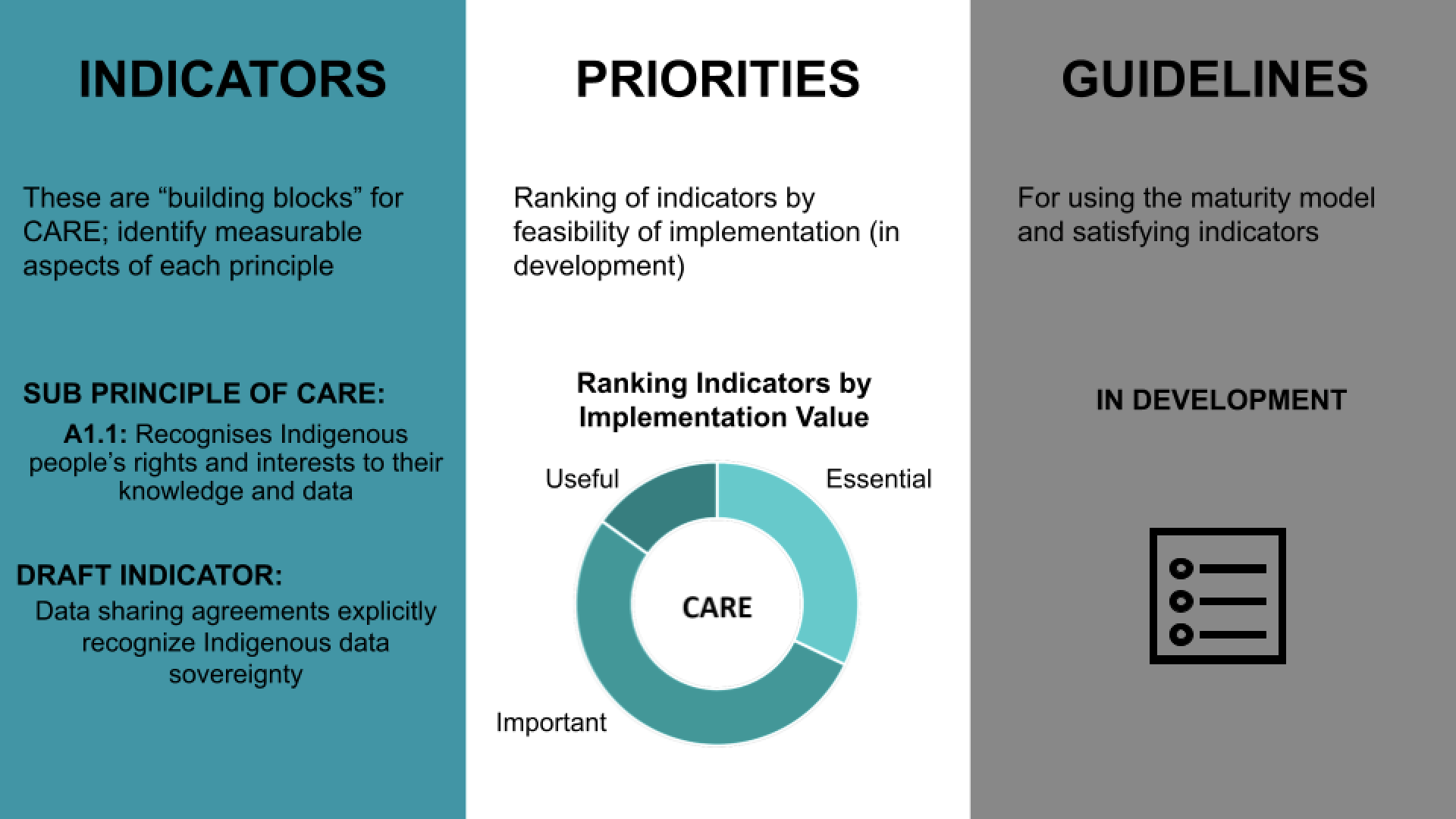 INDICATORS

These are “building blocks” for CARE; identify measurable aspects of each principle

SUB PRINCIPLE OF CARE:

A1.1: Recognises Indigenous people’s rights and interests to their knowledge and data

DRAFT INDICATOR:

Data sharing agreements explicitly recognize Indigenous data sovereignty

PRIORITIES

Ranking of indicators by feasibility of implementation (in development)

Ranking Indicators by Implementation Value

Useful

Essential

CARE

Important

GUIDELINES

For using the maturity model and satisfying indicators

IN DEVELOPMENT